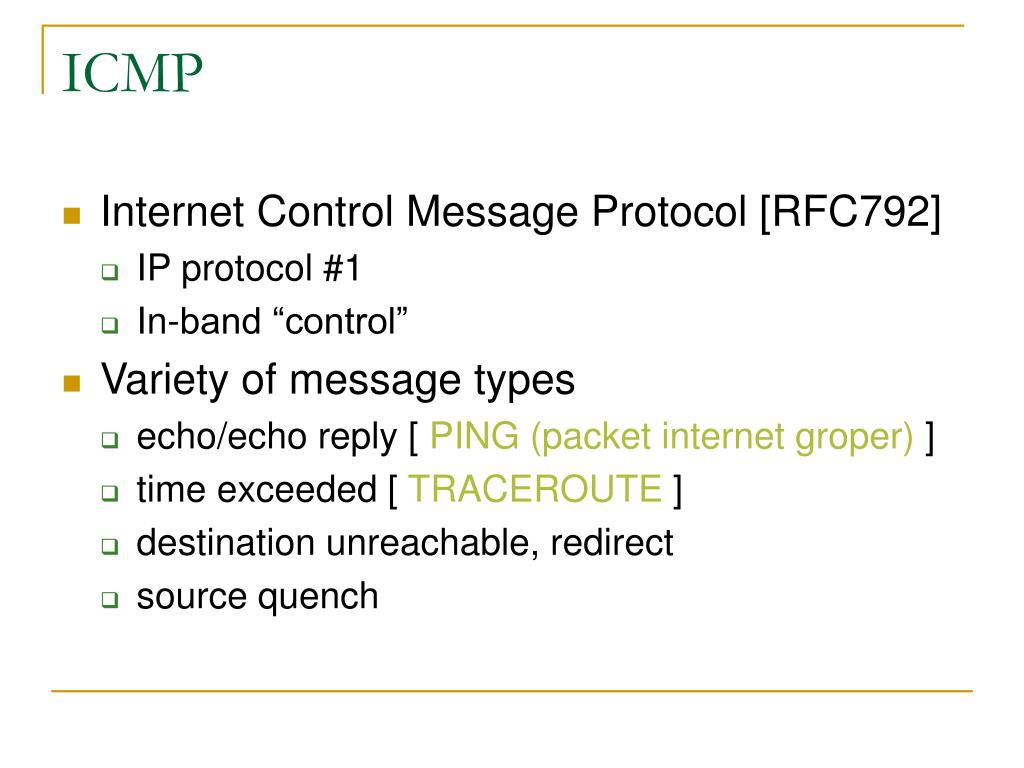 ICMP

Internet Control Message Protocol [RFC792]

IP protocol #1

In-band “control”

Variety of message types

echo/echo reply [ PING (packet internet groper) ]

time exceeded [ TRACEROUTE ]

destination unreachable, redirect

source quench